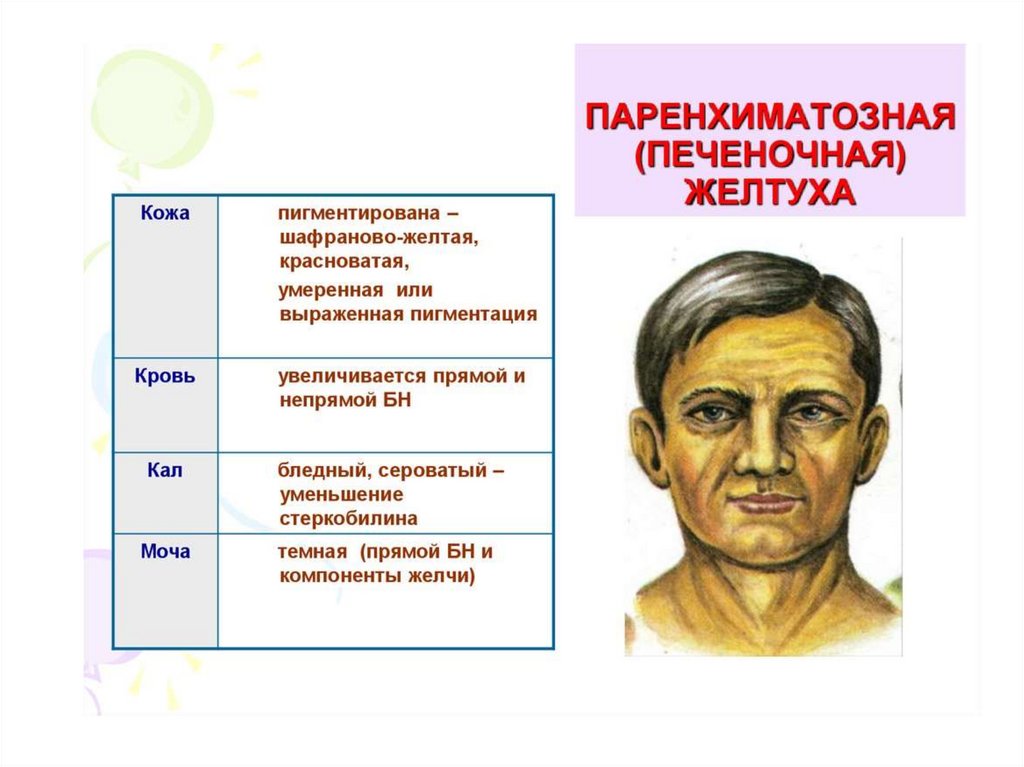 ПАРЕНХИМАТОЗНАЯ (ПЕЧЕНОЧНАЯ) ЖЕЛТУХА

| Кожа | пигментирована – шафраново-желтая, красноватая, умеренная или выраженная пигментация |
|---|---|
| Кровь | увеличивается прямой и непрямой БН |
| Кал | бледный, сероватый – уменьшение стеркобилина |
| Моча | темная (прямой БН и компоненты желчи) |